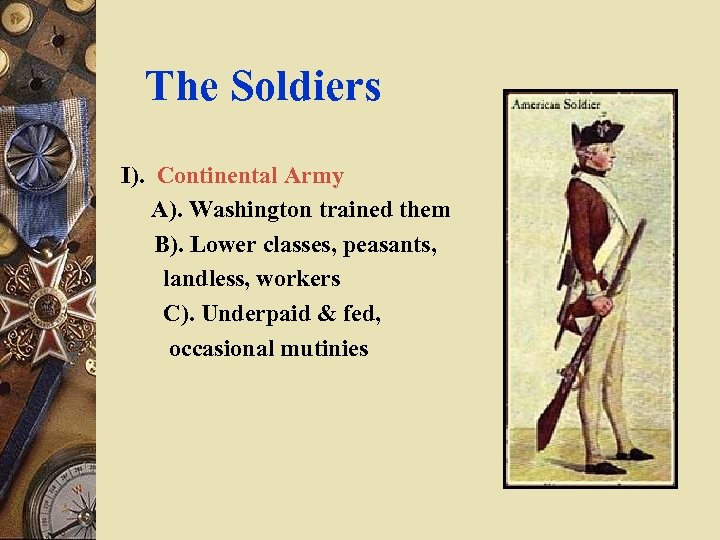 The Soldiers

I). Continental Army

A). Washington trained them

B). Lower classes, peasants, landless, workers

C). Underpaid & fed, occasional mutinies

American Soldier